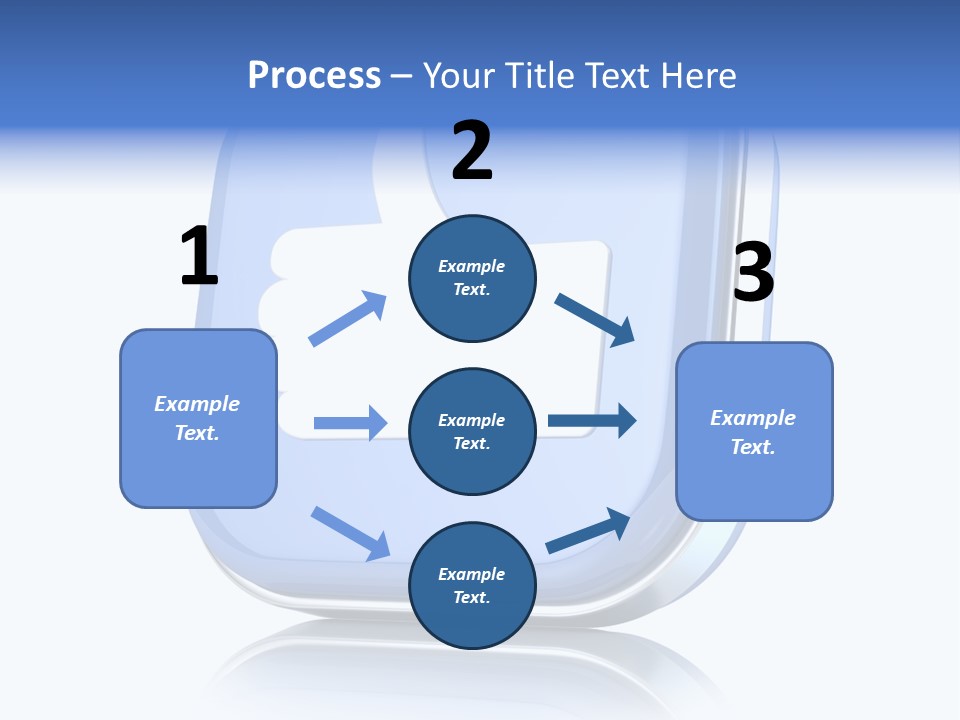 Process – Your Title Text Here

1

Example Text.

2

Example Text.

Example Text.

Example Text.

3

Example Text.